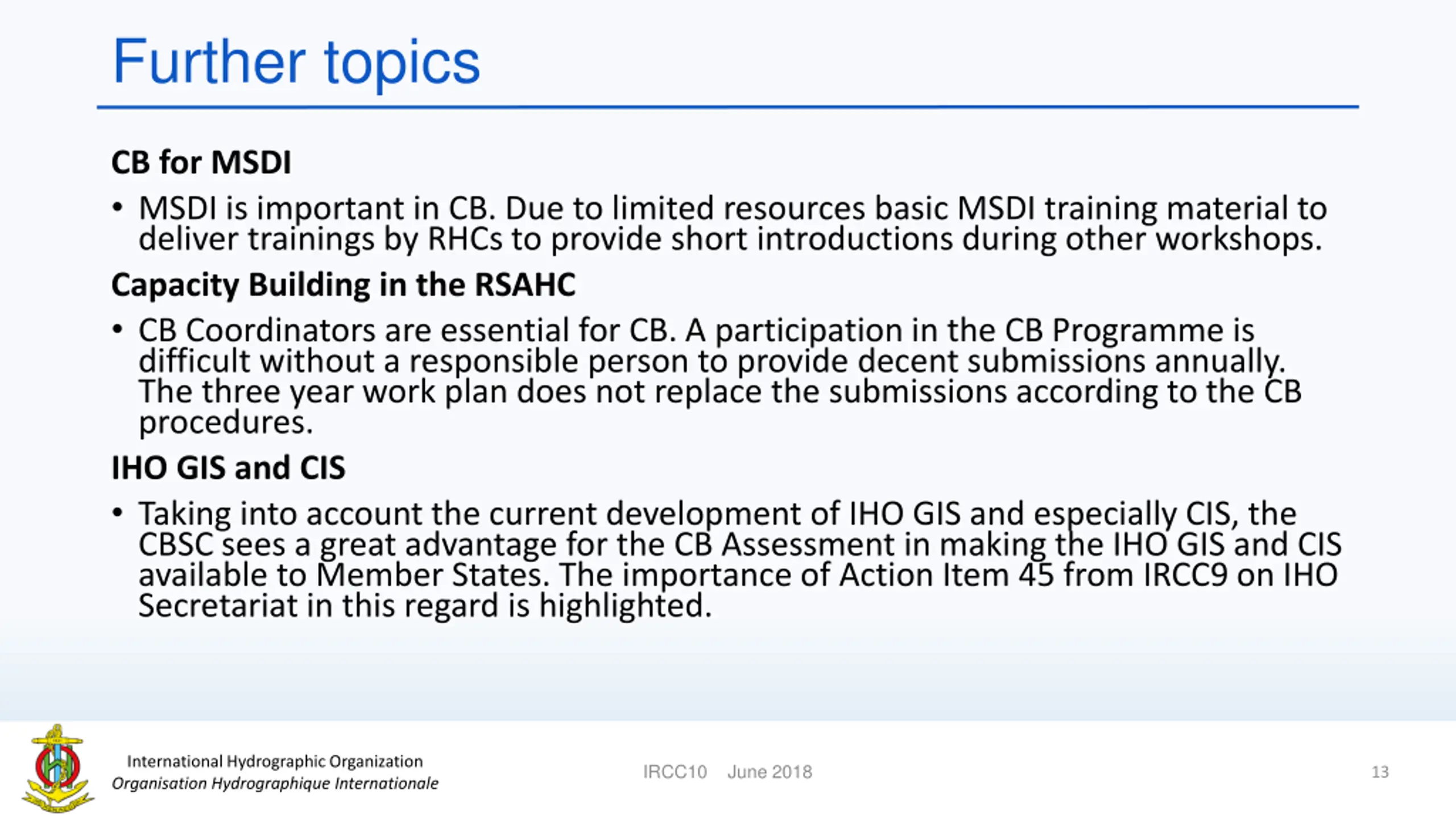 Further topics

CB for MSDI

• MSDI is important in CB. Due to limited resources basic MSDI training material to deliver trainings by RHCs to provide short introductions during other workshops.

Capacity Building in the RSAHC

• CB Coordinators are essential for CB. A participation in the CB Programme is difficult without a responsible person to provide decent submissions annually. The three year work plan does not replace the submissions according to the CB procedures.

IHO GIS and CIS

• Taking into account the current development of IHO GIS and especially CIS, the CBSC sees a great advantage for the CB Assessment in making the IHO GIS and CIS available to Member States. The importance of Action Item 45 from IRCC9 on IHO Secretariat in this regard is highlighted.

International Hydrographic Organization
Organisation Hydrographique Internationale

IRCC10 June 2018

13